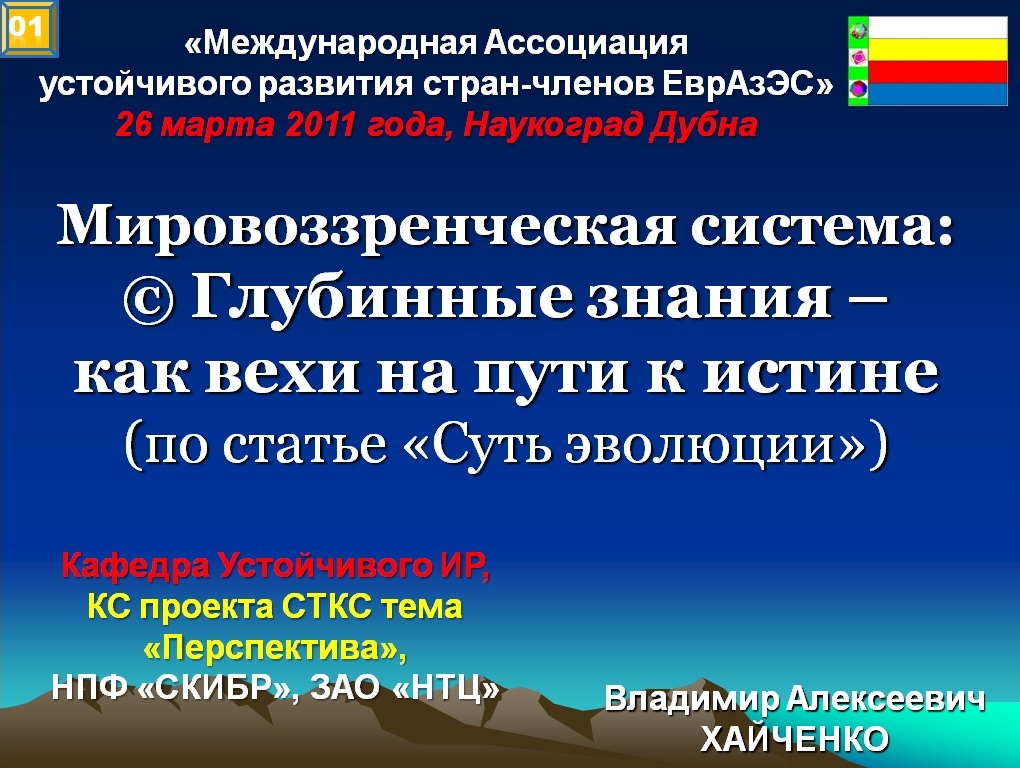 01

«Международная Ассоциация устойчивого развития стран-членов ЕврАзЭС»
26 марта 2011 года, Наукоград Дубна

Мировоззренческая система:
© Глубинные знания –
как вехи на пути к истине
(по статье «Суть эволюции»)

Кафедра Устойчивого ИР,
КС проекта СТКС тема «Перспектива»,
НПФ «СКИБР», ЗАО «НТЦ»

Владимир Алексеевич ХАЙЧЕНКО